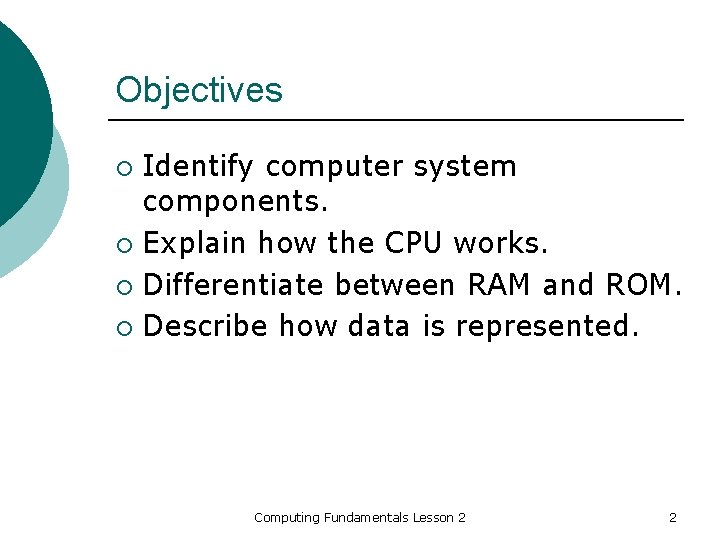 Objectives

○ Identify computer system components.
○ Explain how the CPU works.
○ Differentiate between RAM and ROM.
○ Describe how data is represented.

Computing Fundamentals Lesson 2

2